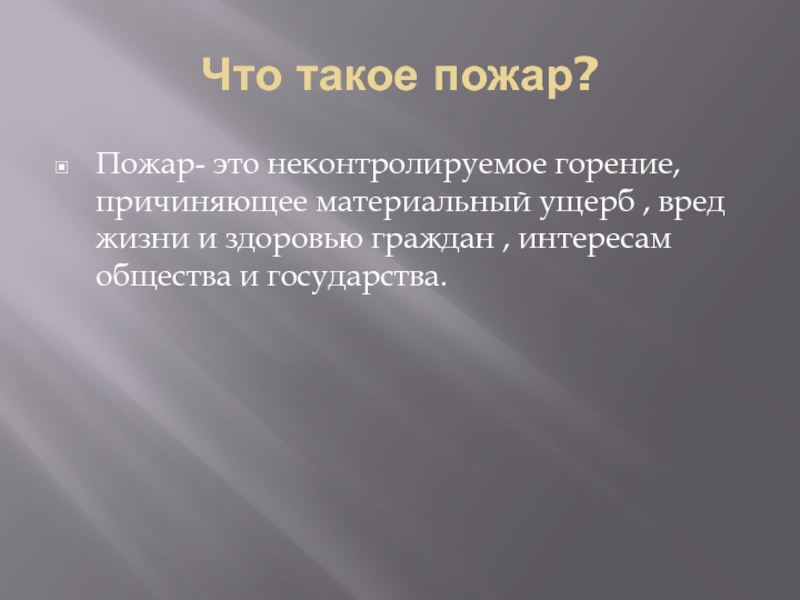 Что такое пожар?

Пожар- это неконтролируемое горение, причиняющее материальный ущерб , вред жизни и здоровью граждан , интересам общества и государства.